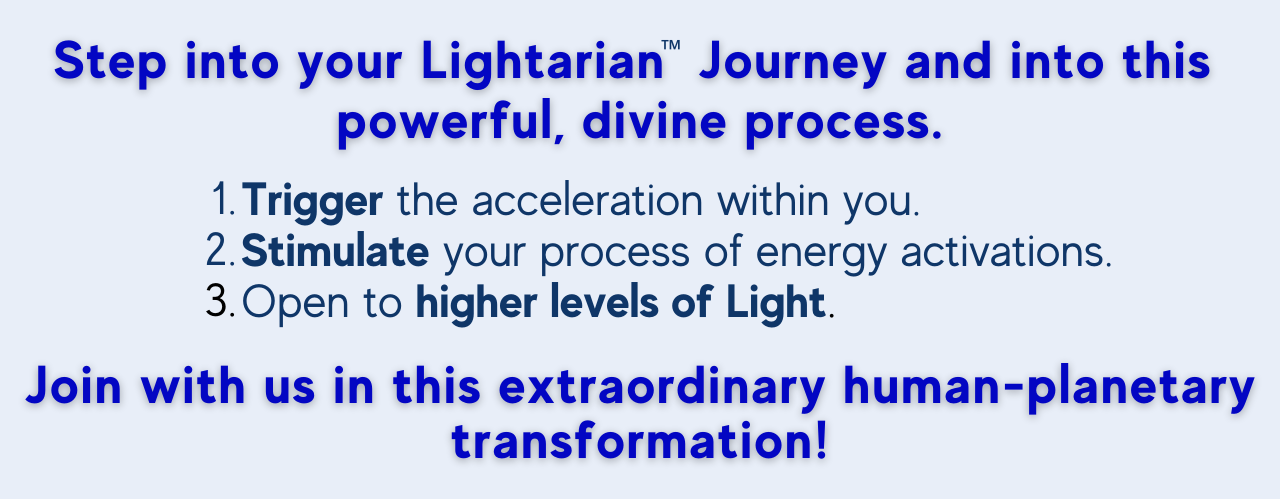 Step into your Lightarian™ Journey and into this powerful, divine process.

1. Trigger the acceleration within you.
2. Stimulate your process of energy activations.
3. Open to higher levels of Light.

Join with us in this extraordinary human-planetary transformation!